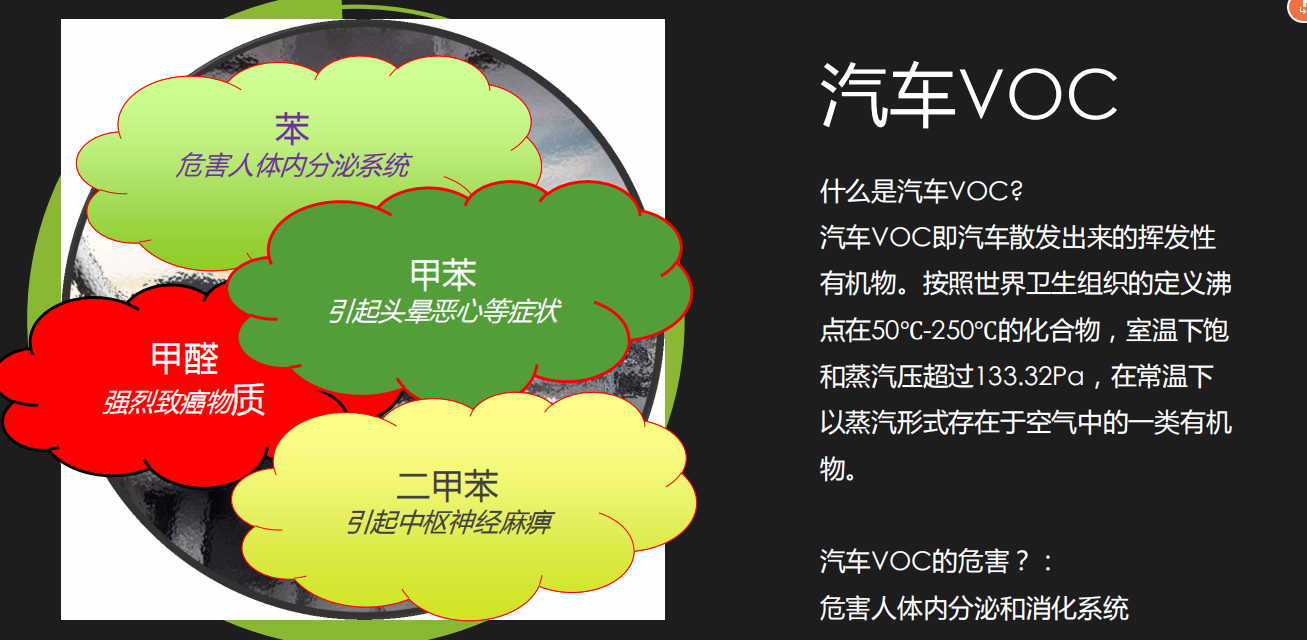 苯
危害人体内分泌系统

甲苯
引起头晕恶心等症状

甲醛
强烈致癌物质

二甲苯
引起中枢神经麻痹

汽车VOC

什么是汽车VOC?
汽车VOC即汽车散发出来的挥发性有机物。按照世界卫生组织的定义沸点在50℃-250℃的化合物，室温下饱和蒸汽压超过133.32Pa，在常温下以蒸汽形式存在于空气中的一类有机物。

汽车VOC的危害？：
危害人体内分泌和消化系统